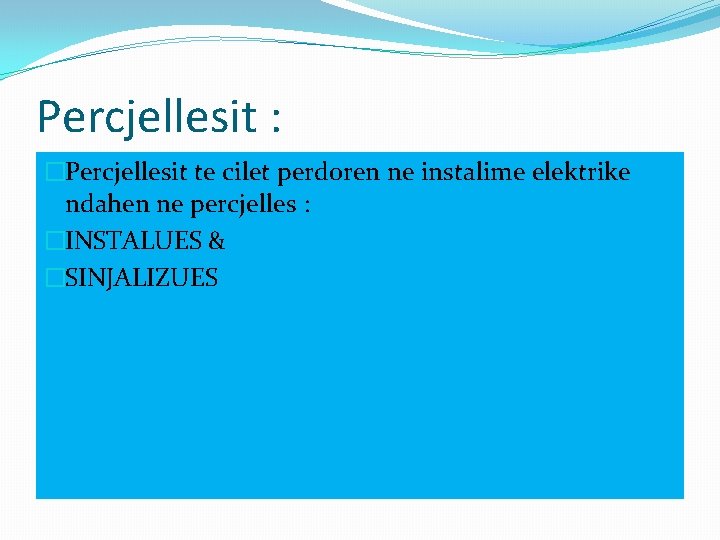 Percjellesit :

Percjellesit te cilet perdoren ne instalime elektrike ndahen ne percjelles :

INSTALUES &

SINJALIZUES